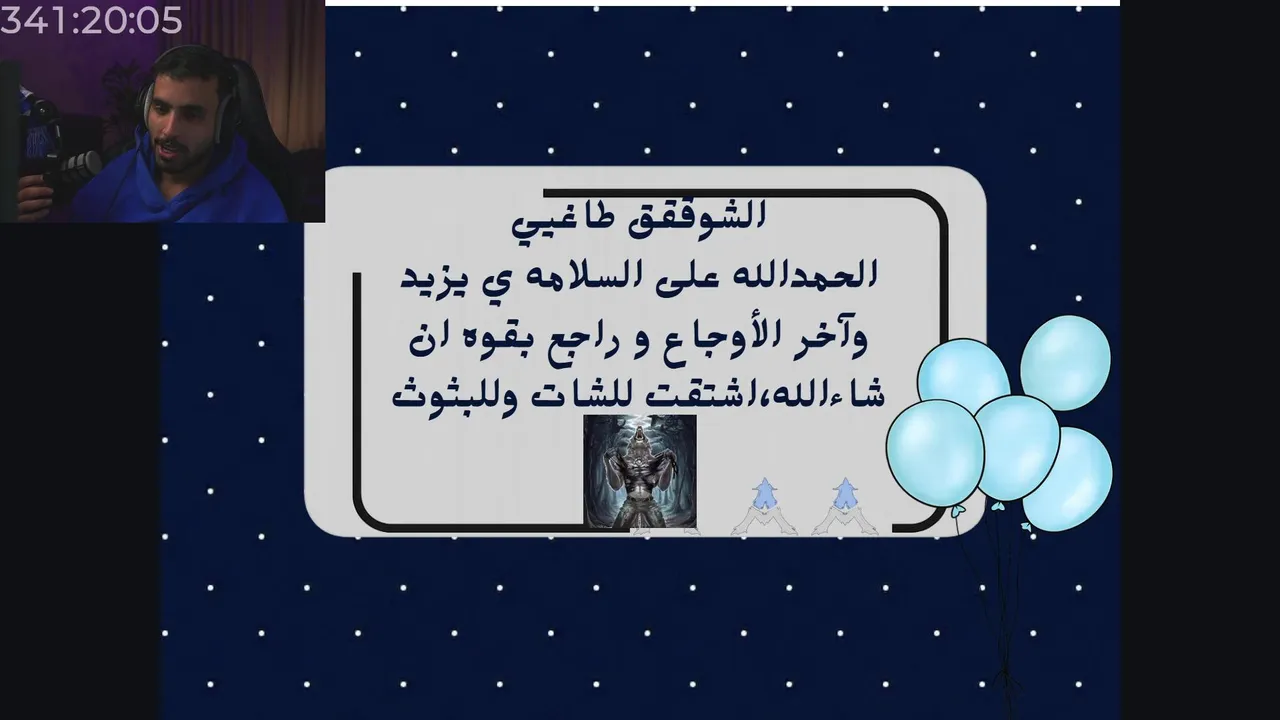 341:20:05

الشوققق طاغيي
الحمدالله على السلامه ي يزيد وآخر الأوجاع و راجع بقوه ان شاءالله،اشتقت للشات وللبثوث